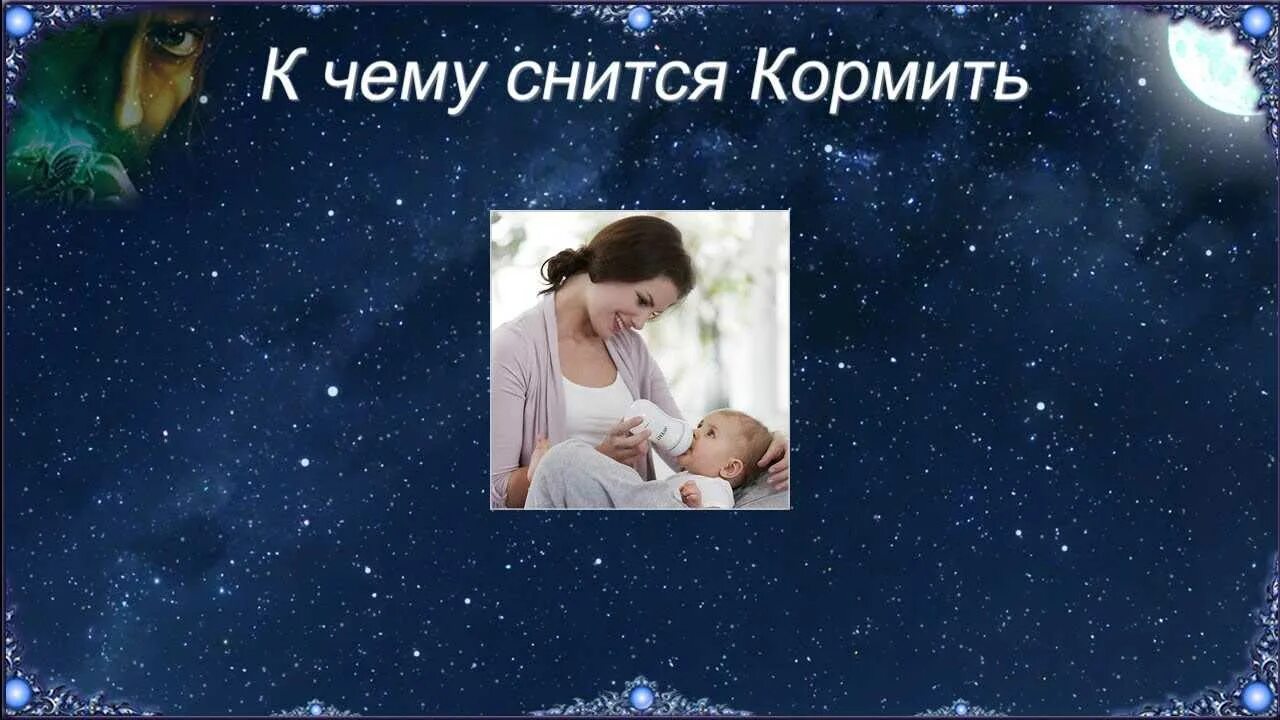 К чему снится Кормить